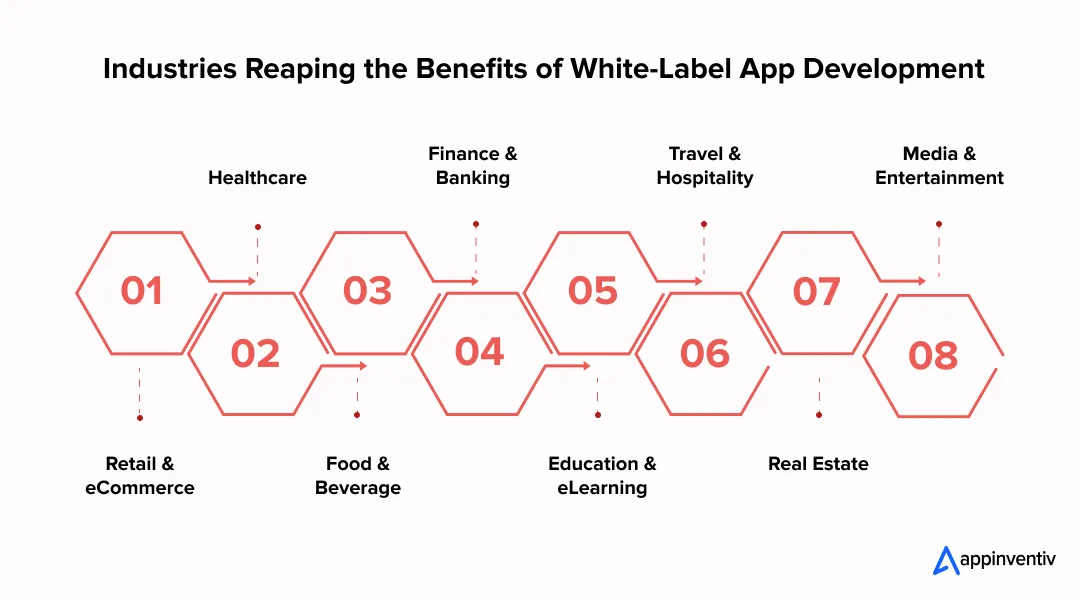 Industries Reaping the Benefits of White-Label App Development

01
Retail & eCommerce

02
Healthcare

03
Food & Beverage

04
Finance & Banking

05
Education & eLearning

06
Travel & Hospitality

07
Real Estate

08
Media & Entertainment

appinventiv